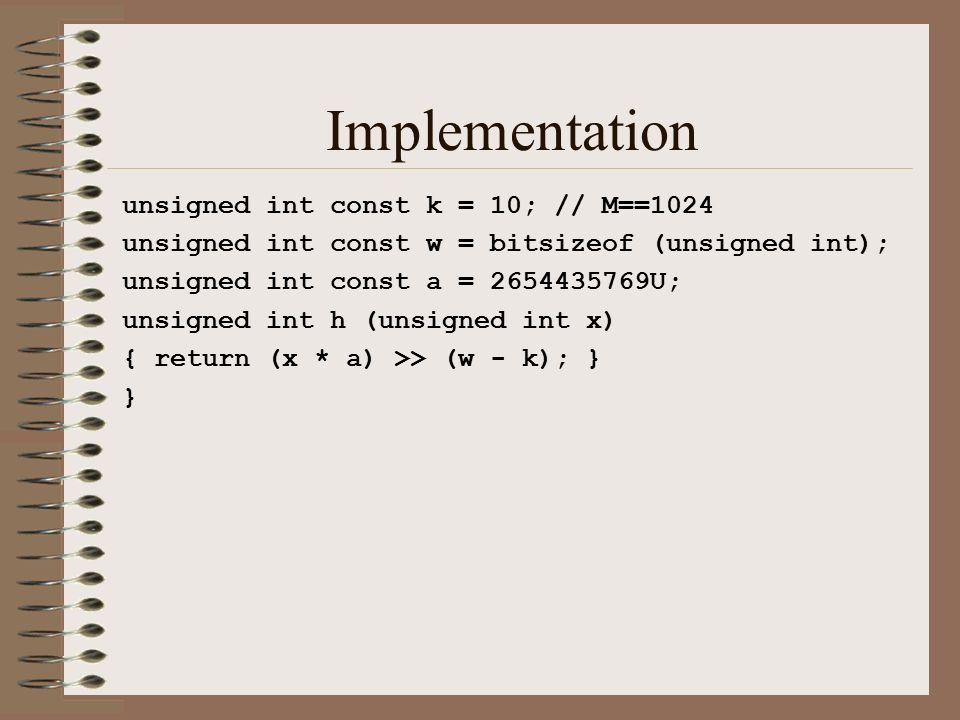 Implementation

unsigned int const k = 10; // M==1024
unsigned int const w = bitsizeof (unsigned int);
unsigned int const a = 2654435769U;
unsigned int h (unsigned int x)
{ return (x * a) >> (w - k); }
}